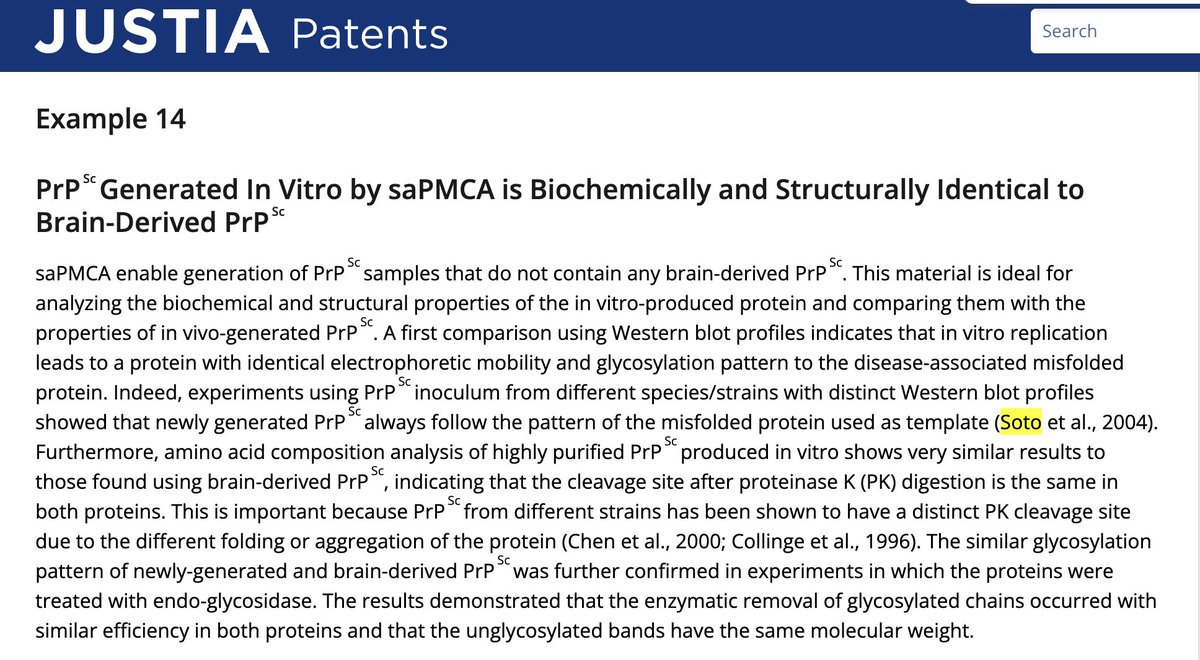 JUSTIA Patents

Search

Example 14

PrP$^{Sc}$ Generated In Vitro by saPMCA is Biochemically and Structurally Identical to Brain-Derived PrP$^{Sc}$

saPMCA enable generation of PrP$^{Sc}$ samples that do not contain any brain-derived PrP$^{Sc}$. This material is ideal for analyzing the biochemical and structural properties of the in vitro-produced protein and comparing them with the properties of in vivo-generated PrP$^{Sc}$. A first comparison using Western blot profiles indicates that in vitro replication leads to a protein with identical electrophoretic mobility and glycosylation pattern to the disease-associated misfolded protein. Indeed, experiments using PrP$^{Sc}$ inoculum from different species/strains with distinct Western blot profiles showed that newly generated PrP$^{Sc}$ always follow the pattern of the misfolded protein used as template (Soto et al., 2004). Furthermore, amino acid composition analysis of highly purified PrP$^{Sc}$ produced in vitro shows very similar results to those found using brain-derived PrP$^{Sc}$, indicating that the cleavage site after proteinase K (PK) digestion is the same in both proteins. This is important because PrP$^{Sc}$ from different strains has been shown to have a distinct PK cleavage site due to the different folding or aggregation of the protein (Chen et al., 2000; Collinge et al., 1996). The similar glycosylation pattern of newly-generated and brain-derived PrP$^{Sc}$ was further confirmed in experiments in which the proteins were treated with endo-glycosidase. The results demonstrated that the enzymatic removal of glycosylated chains occurred with similar efficiency in both proteins and that the unglycosylated bands have the same molecular weight.